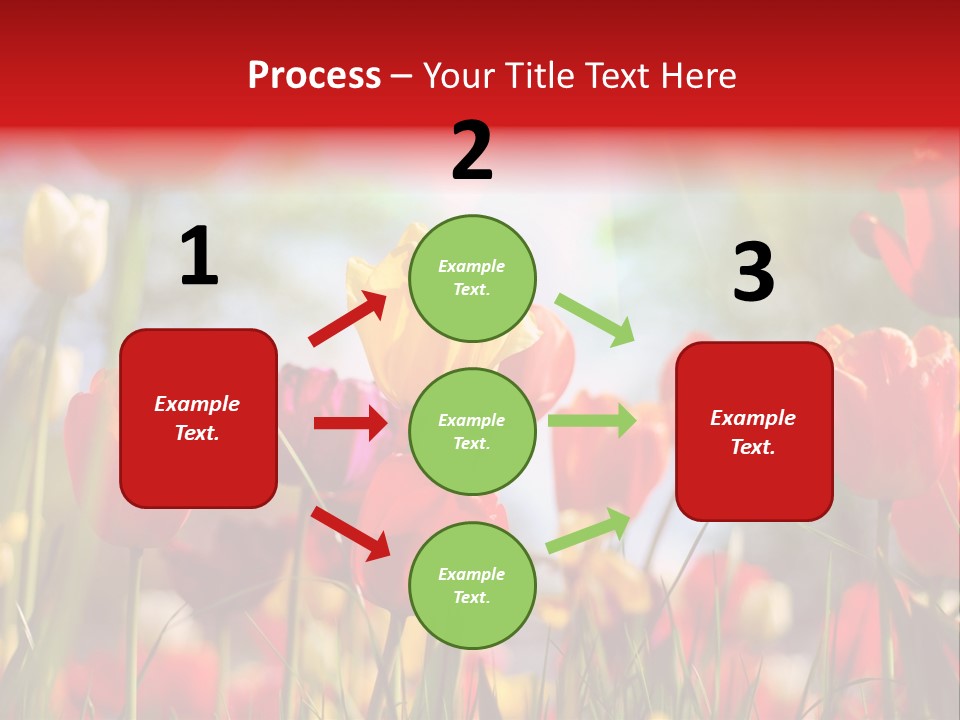 Process – Your Title Text Here

1

Example Text.

2

Example Text.

Example Text.

Example Text.

3

Example Text.